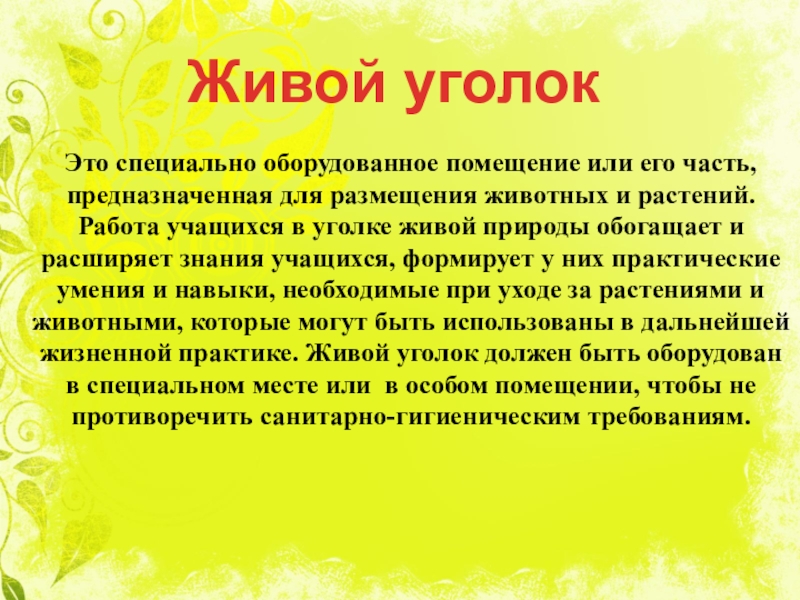 Живой уголок

Это специально оборудованное помещение или его часть, предназначенная для размещения животных и растений. Работа учащихся в уголке живой природы обогащает и расширяет знания учащихся, формирует у них практические умения и навыки, необходимые при уходе за растениями и животными, которые могут быть использованы в дальнейшей жизненной практике. Живой уголок должен быть оборудован в специальном месте или в особом помещении, чтобы не противоречить санитарно-гигиеническим требованиям.